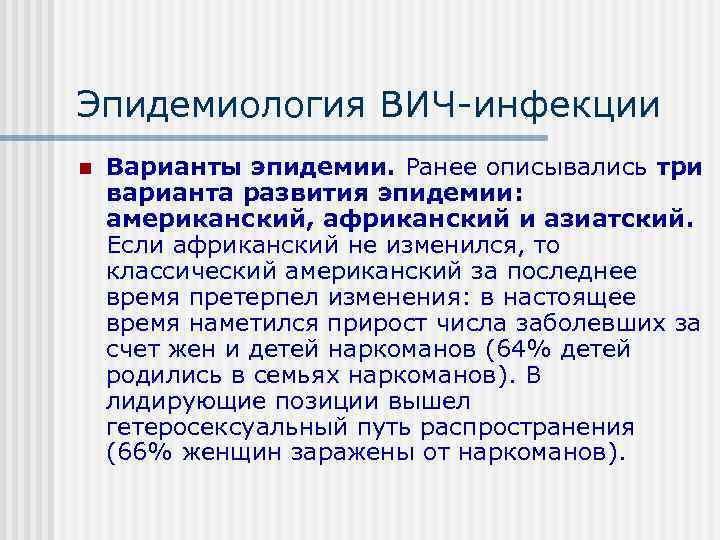 Эпидемиология ВИЧ-инфекции

Варианты эпидемии. Ранее описывались три варианта развития эпидемии: американский, африканский и азиатский. Если африканский не изменился, то классический американский за последнее время претерпел изменения: в настоящее время наметился прирост числа заболевших за счет жен и детей наркоманов (64% детей родились в семьях наркоманов). В лидирующие позиции вышел гетеросексуальный путь распространения (66% женщин заражены от наркоманов).